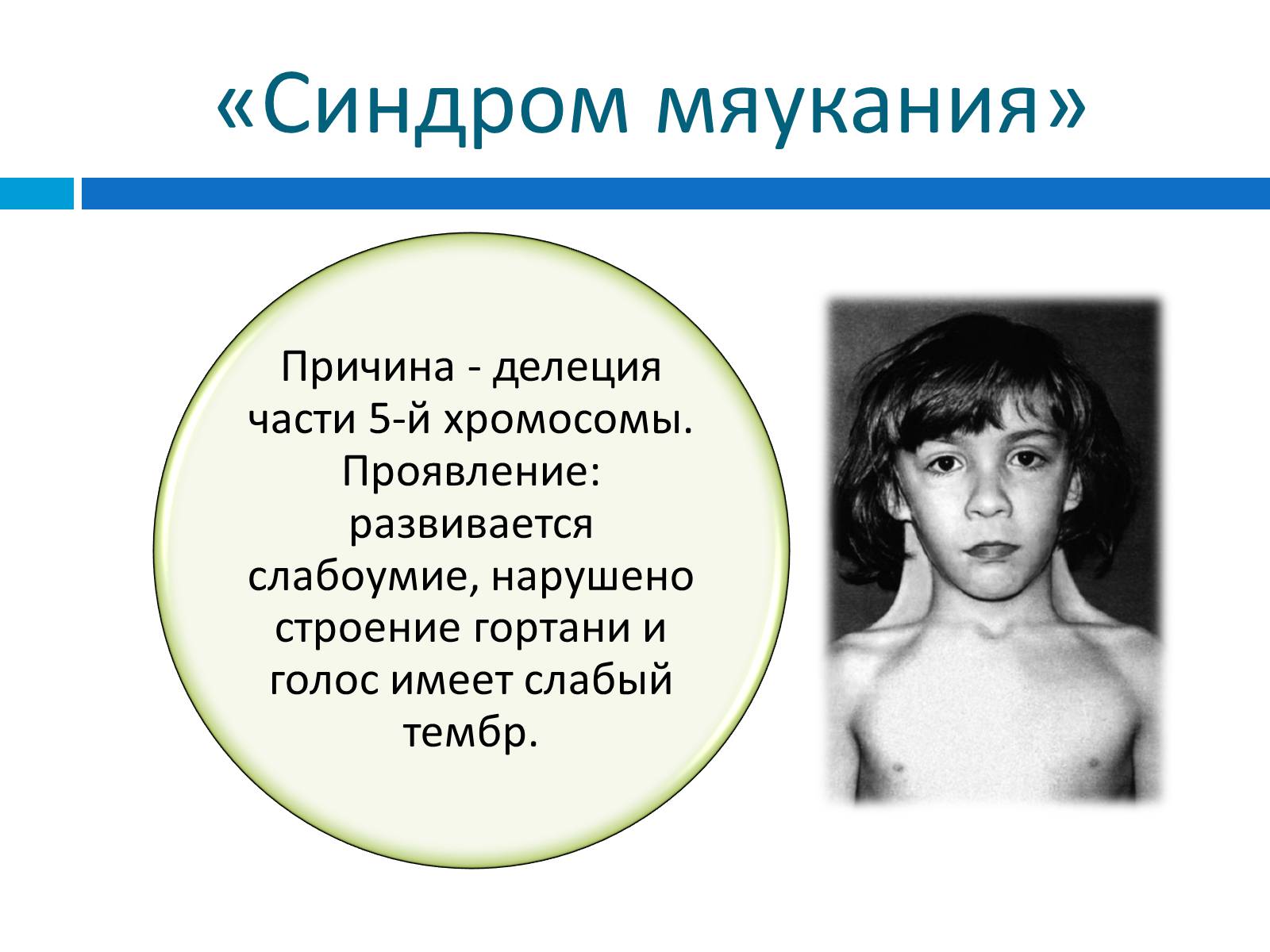 «Синдром мяукания»

Причина - делеция части 5-й хромосомы. Проявление: развивается слабоумие, нарушено строение гортани и голос имеет слабый тембр.